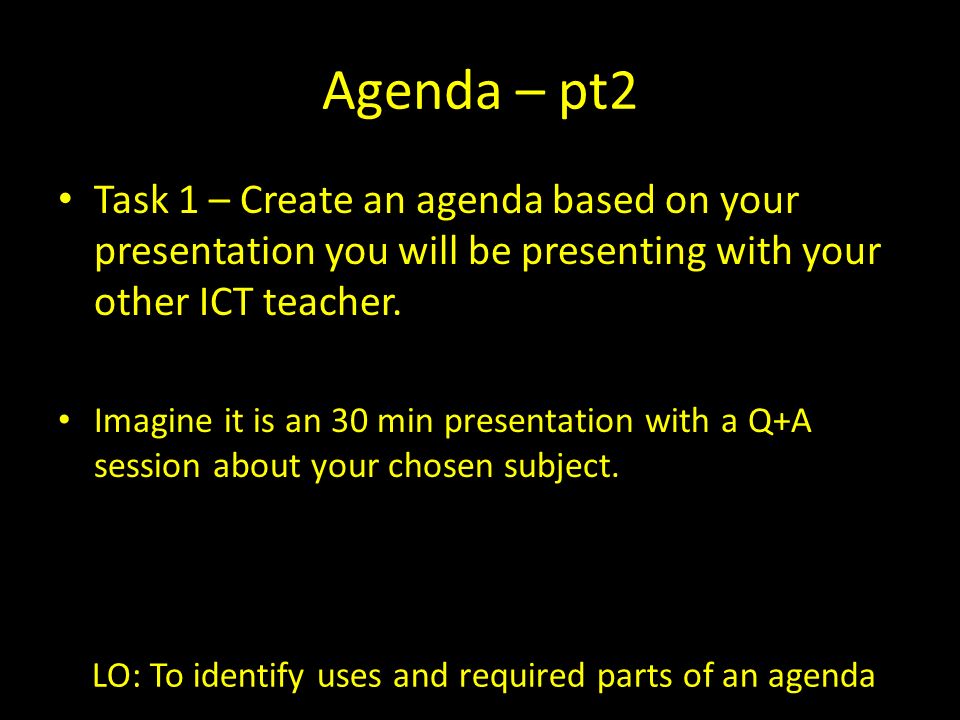 Agenda – pt2

• Task 1 – Create an agenda based on your presentation you will be presenting with your other ICT teacher.

• Imagine it is an 30 min presentation with a Q+A session about your chosen subject.

LO: To identify uses and required parts of an agenda